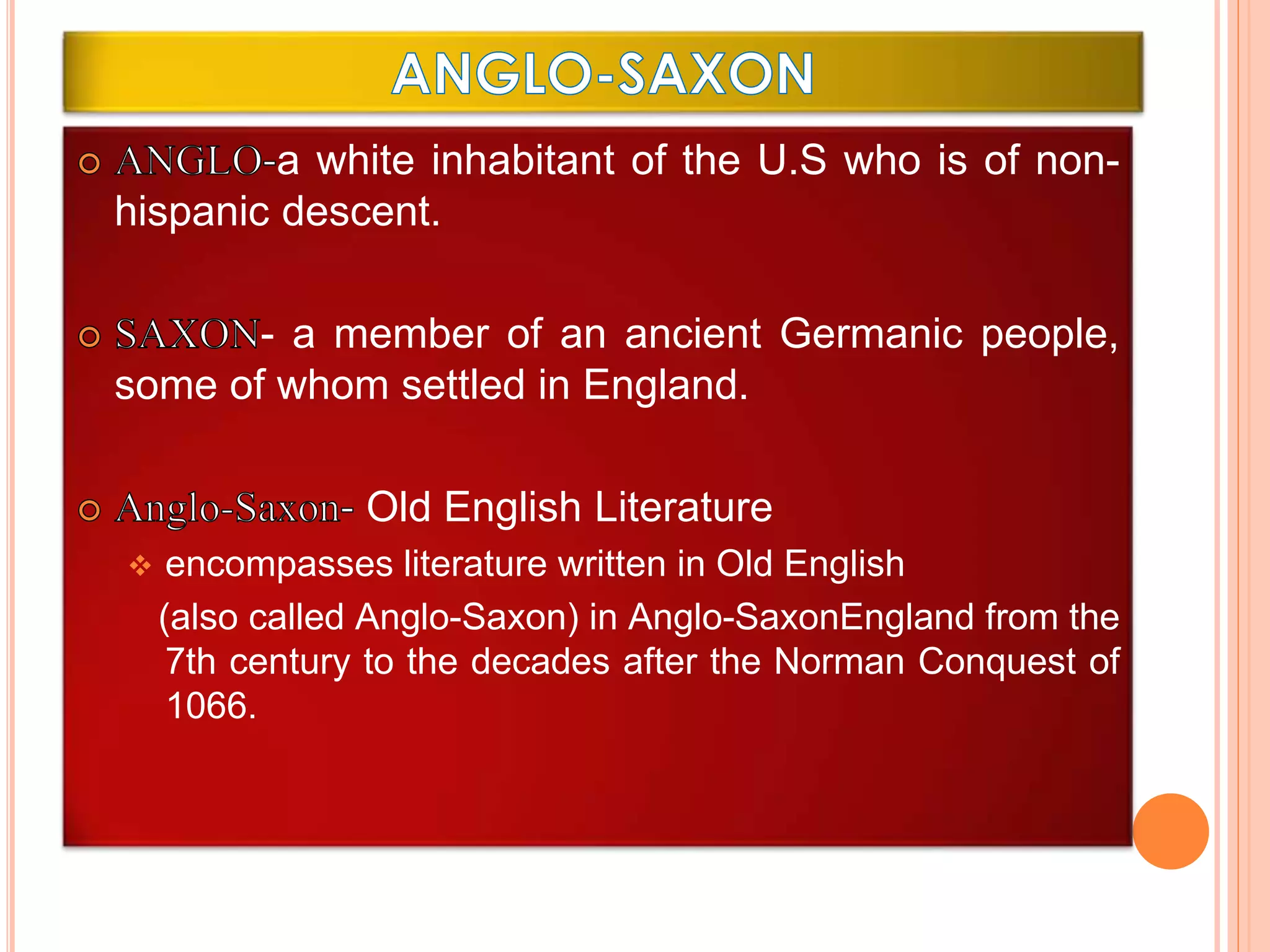 ANGLO-SAXON

ANGLO-a white inhabitant of the U.S who is of non-hispanic descent.

SAXON- a member of an ancient Germanic people, some of whom settled in England.

Anglo-Saxon- Old English Literature

encompasses literature written in Old English (also called Anglo-Saxon) in Anglo-SaxonEngland from the 7th century to the decades after the Norman Conquest of 1066.